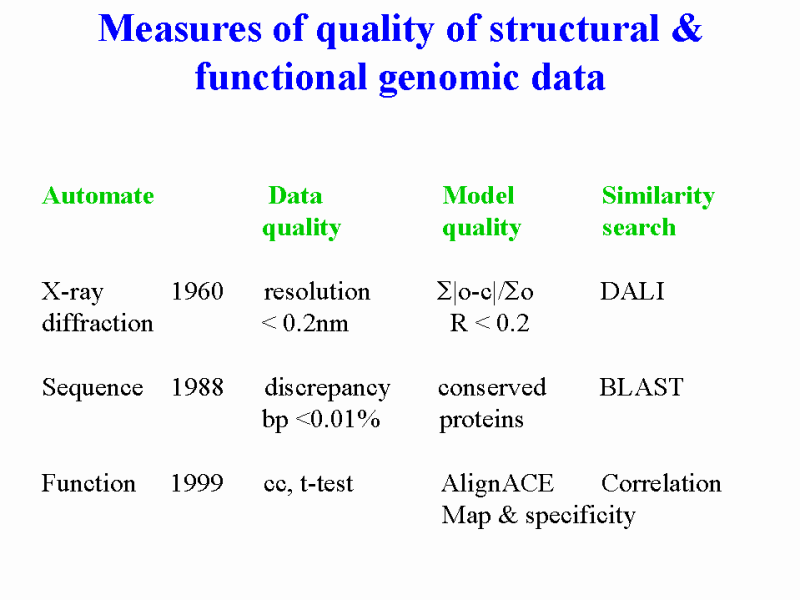 Measures of quality of structural & functional genomic data

| Automate | | Data quality | Model quality | Similarity search |
|---|---|---|---|---|
| X-ray diffraction | 1960 | resolution < 0.2nm | $\Sigma|o-c|/\Sigma o$ R < 0.2 | DALI |
| Sequence | 1988 | discrepancy bp <0.01% | conserved proteins | BLAST |
| Function | 1999 | cc, t-test | AlignACE Map & specificity | Correlation |